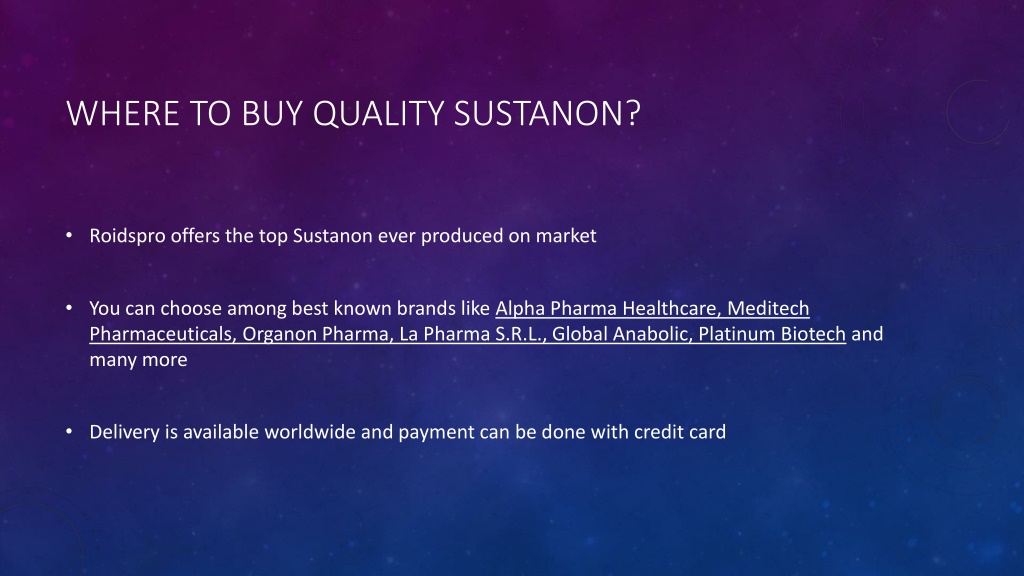 WHERE TO BUY QUALITY SUSTANON?

• Roidspro offers the top Sustanon ever produced on market

• You can choose among best known brands like Alpha Pharma Healthcare, Meditech Pharmaceuticals, Organon Pharma, La Pharma S.R.L., Global Anabolic, Platinum Biotech and many more

• Delivery is available worldwide and payment can be done with credit card